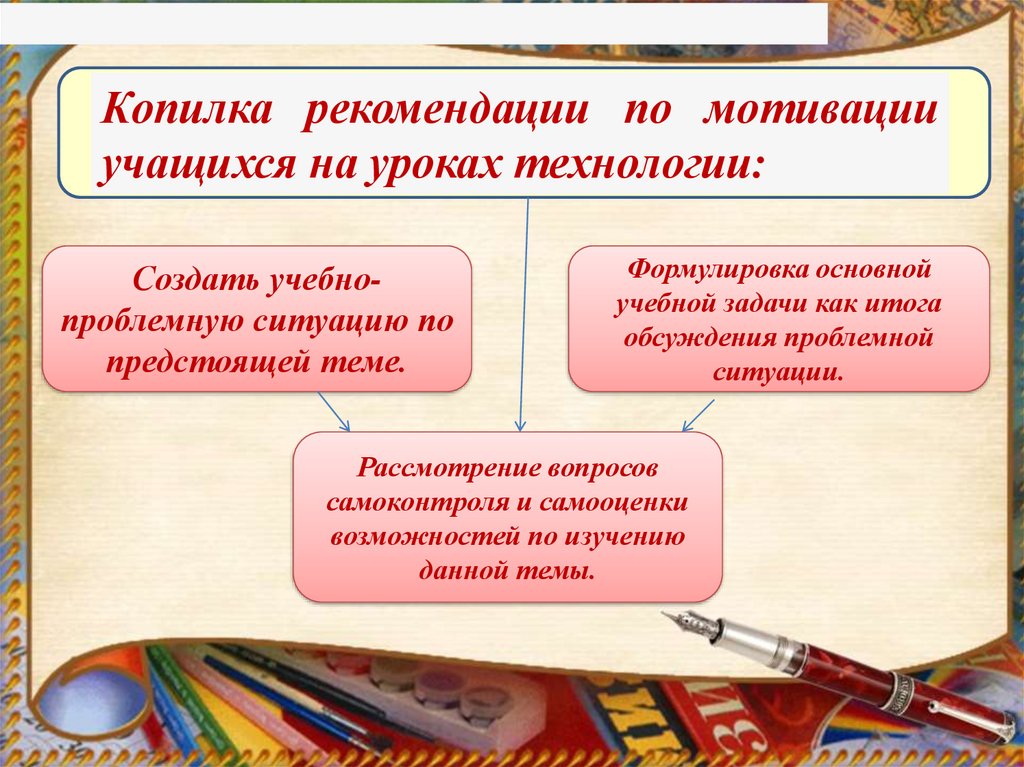 Копилка рекомендации по мотивации учащихся на уроках технологии:

Создать учебно-проблемную ситуацию по предстоящей теме.

Формулировка основной учебной задачи как итога обсуждения проблемной ситуации.

Рассмотрение вопросов самоконтроля и самооценки возможностей по изучению данной темы.